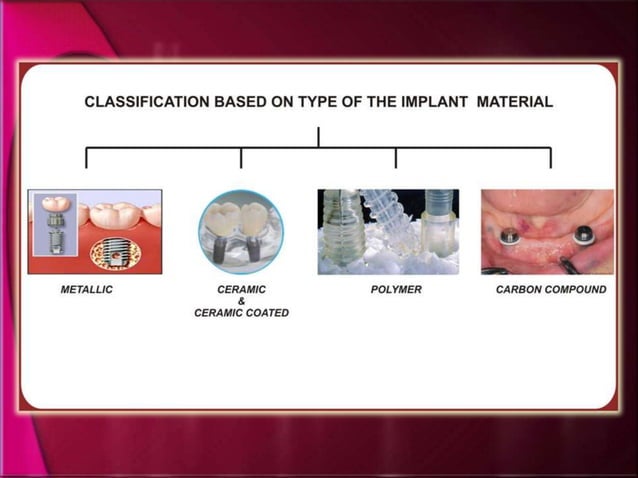 CLASSIFICATION BASED ON TYPE OF THE IMPLANT MATERIAL

METALLIC

CERAMIC
&
CERAMIC COATED

POLYMER

CARBON COMPOUND